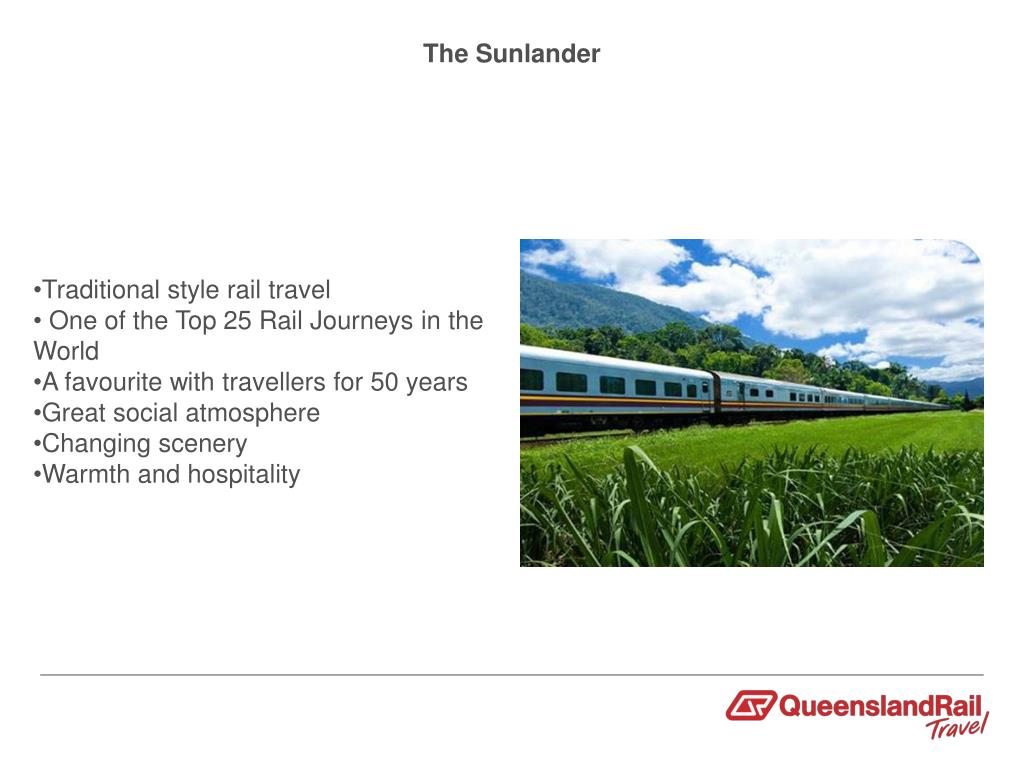 The Sunlander

•Traditional style rail travel
• One of the Top 25 Rail Journeys in the World
•A favourite with travellers for 50 years
•Great social atmosphere
•Changing scenery
•Warmth and hospitality

QueenslandRail Travel